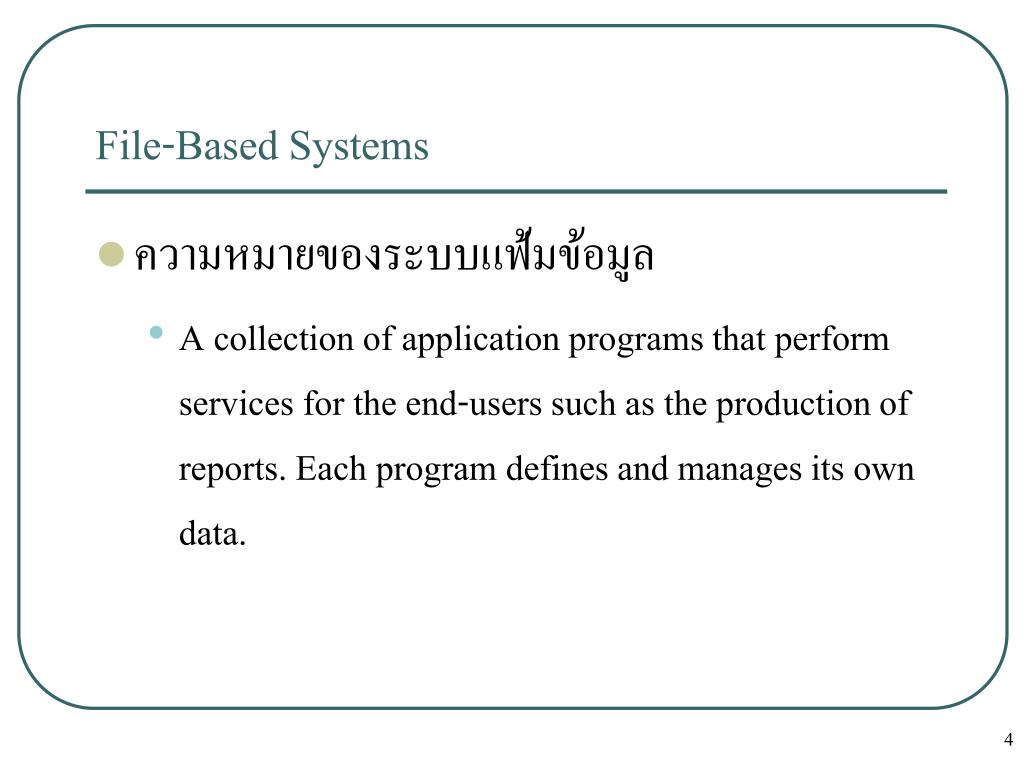 File-Based Systems

ความหมายของระบบแฟ้มข้อมูล

A collection of application programs that perform services for the end-users such as the production of reports. Each program defines and manages its own data.

4